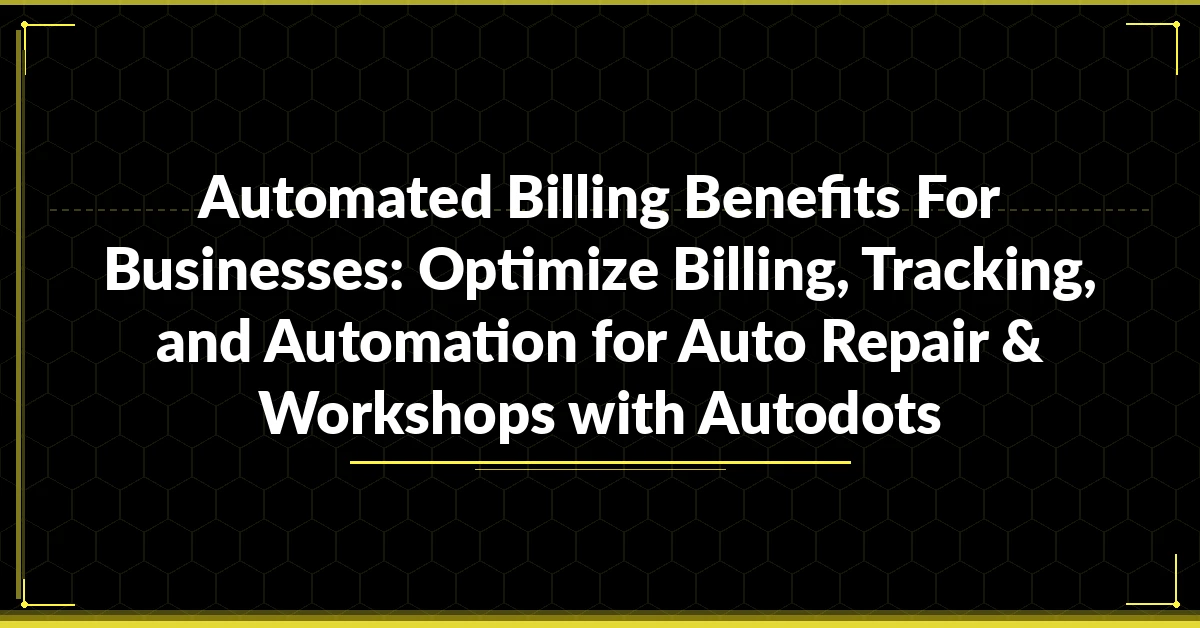 Automated Billing Benefits For Businesses: Optimize Billing, Tracking, and Automation for Auto Repair & Workshops with Autodots